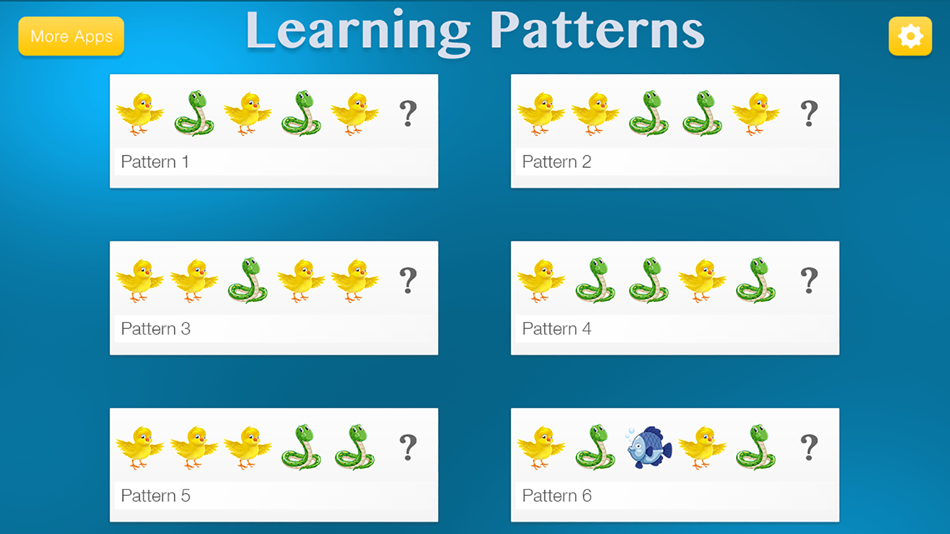 More Apps

Learning Patterns

?
Pattern 1

?
Pattern 2

?
Pattern 3

?
Pattern 4

?
Pattern 5

?
Pattern 6